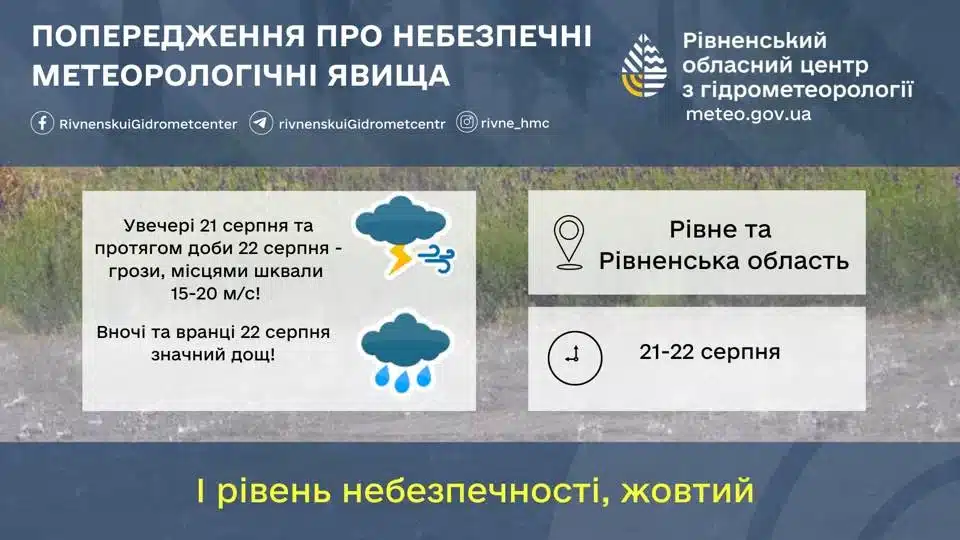 ПОПЕРЕДЖЕННЯ ПРО НЕБЕЗПЕЧНІ МЕТЕОРОЛОГІЧНІ ЯВИЩА

RivnenskuiGidrometcenter rivnenskuiGidrometcentr rivne_hmc

Рівненський обласний центр з гідрометеорології
meteo.gov.ua

Увечері 21 серпня та протягом доби 22 серпня - грози, місцями шквали 15-20 м/с!

Вночі та вранці 22 серпня значний дощ!

Рівне та Рівненська область

21-22 серпня

І рівень небезпечності, жовтий